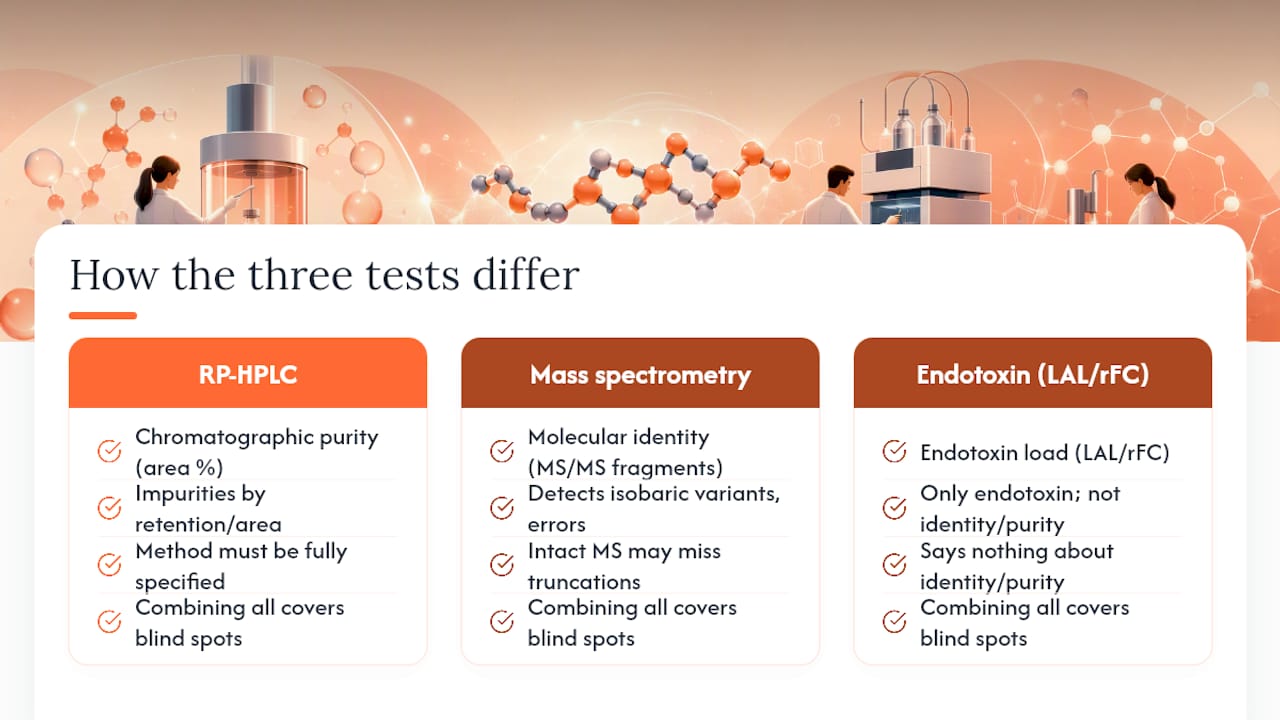 How the three tests differ

RP-HPLC

Chromatographic purity (area %)

Impurities by retention/area

Method must be fully specified

Combining all covers blind spots

Mass spectrometry

Molecular identity (MS/MS fragments)

Detects isobaric variants, errors

Intact MS may miss truncations

Combining all covers blind spots

Endotoxin (LAL/rFC)

Endotoxin load (LAL/rFC)

Only endotoxin; not identity/purity

Says nothing about identity/purity

Combining all covers blind spots